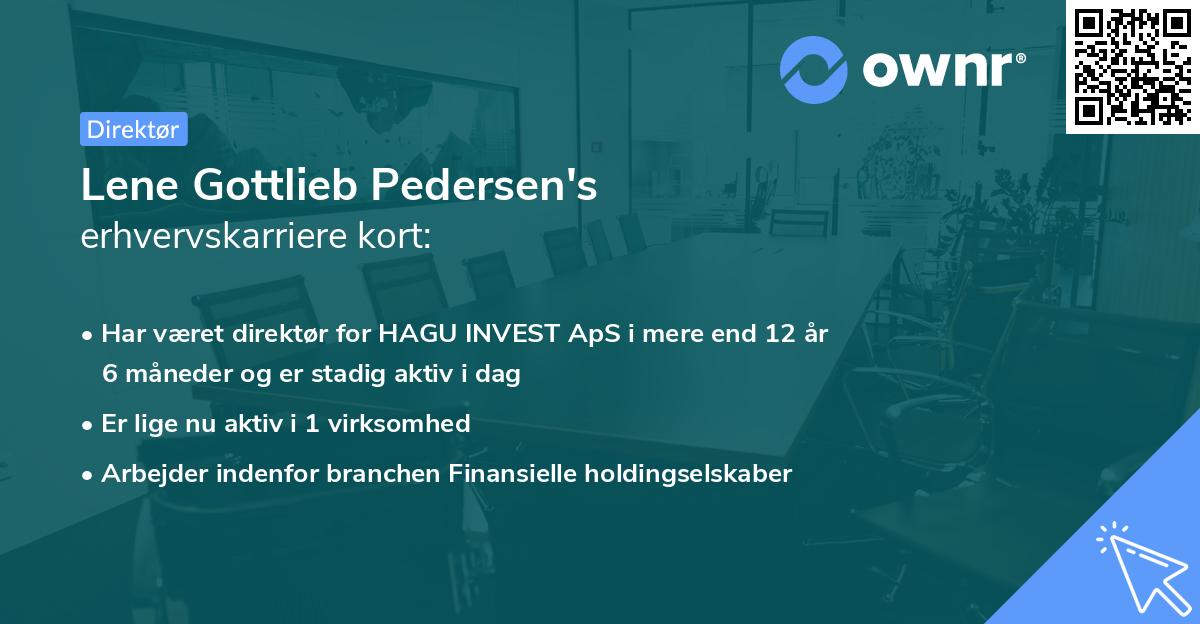 ownr®

Direktør

Lene Gottlieb Pedersen's
erhvervskarriere kort:

• Har været direktør for HAGU INVEST ApS i mere end 12 år 6 måneder og er stadig aktiv i dag
• Er lige nu aktiv i 1 virksomhed
• Arbejder indenfor branchen Finansielle holdingselskaber